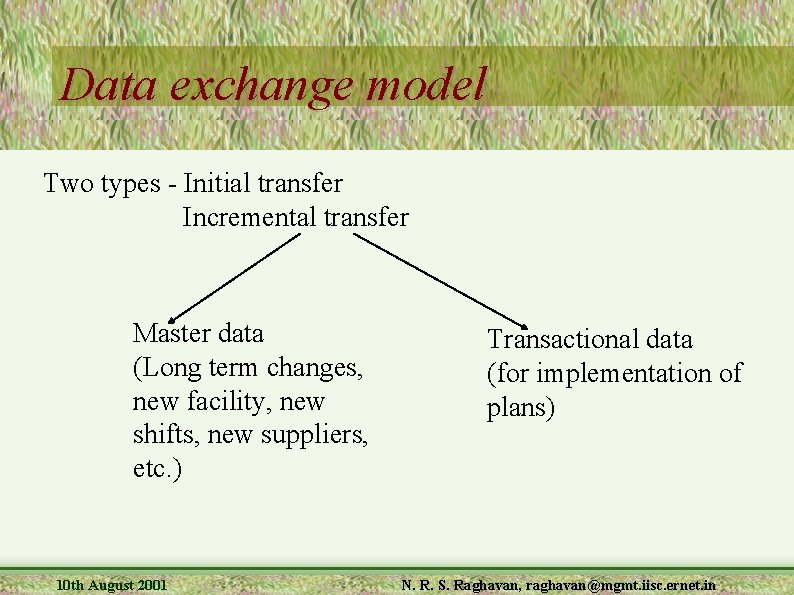 Data exchange model

Two types - Initial transfer
Incremental transfer

Master data
(Long term changes, new facility, new shifts, new suppliers, etc.)

Transactional data
(for implementation of plans)

10th August 2001

N. R. S. Raghavan, raghavan@mgmt.iisc.ernet.in